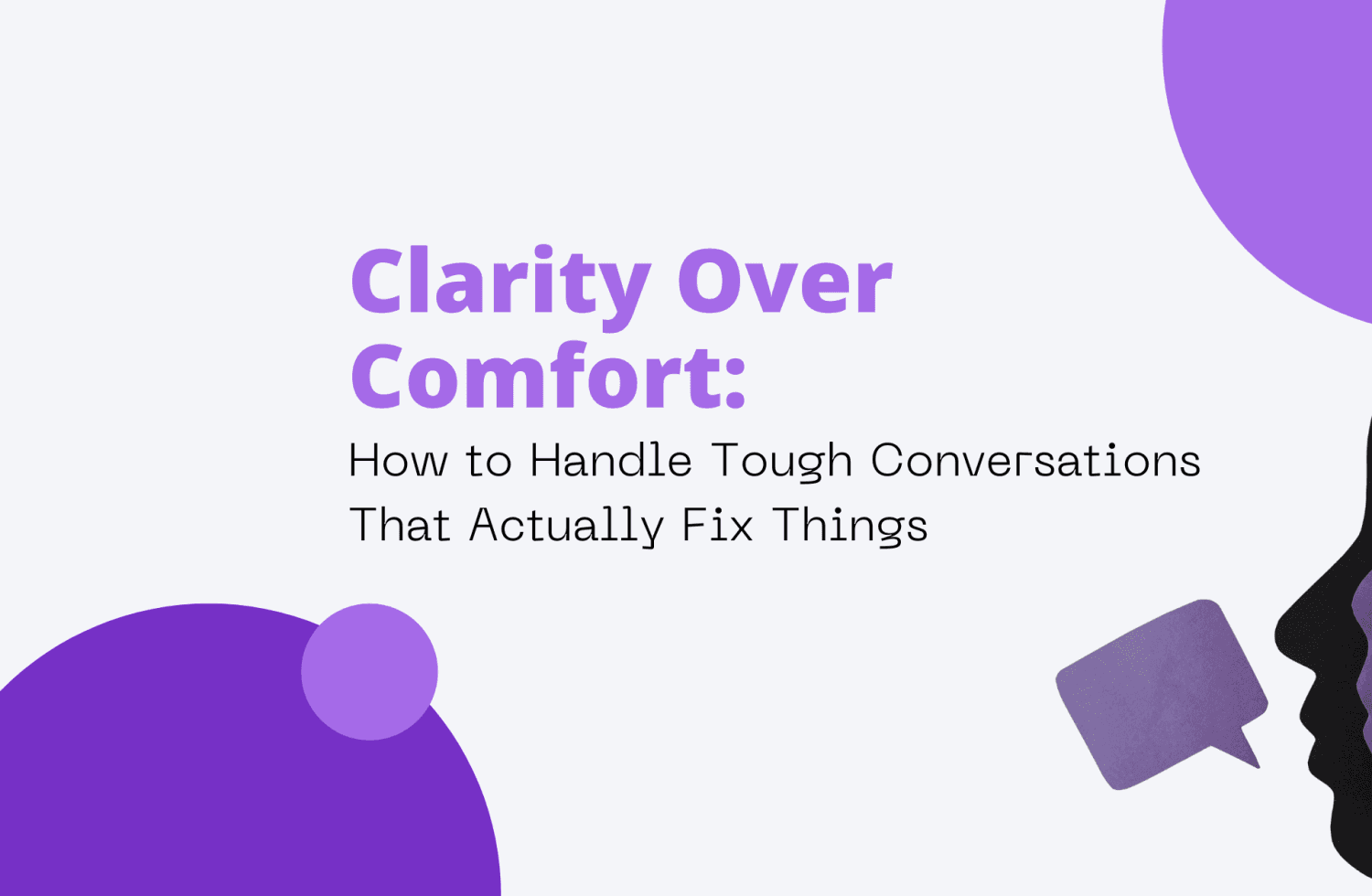 Clarity Over Comfort:

How to Handle Tough Conversations That Actually Fix Things